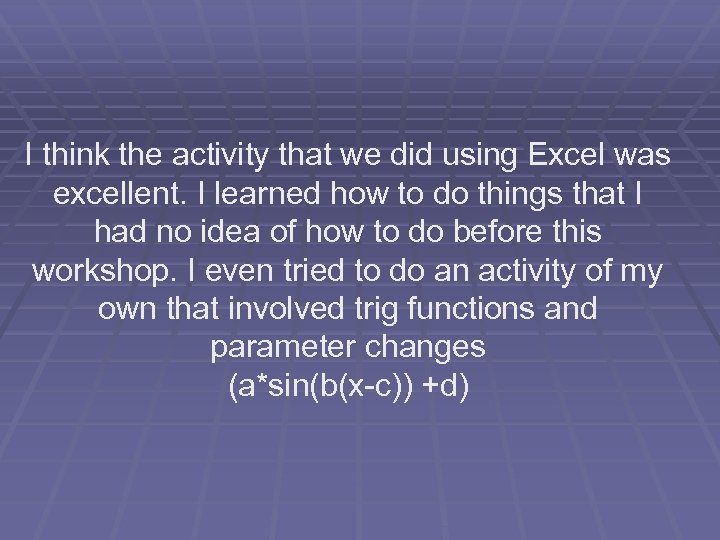 I think the activity that we did using Excel was excellent. I learned how to do things that I had no idea of how to do before this workshop. I even tried to do an activity of my own that involved trig functions and parameter changes
(a*sin(b(x-c)) +d)